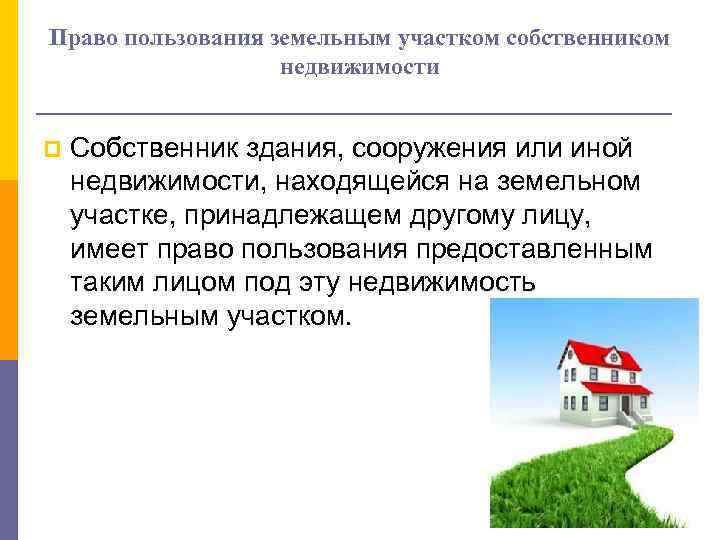 Право пользования земельным участком собственником недвижимости

Собственник здания, сооружения или иной недвижимости, находящейся на земельном участке, принадлежащем другому лицу, имеет право пользования предоставленным таким лицом под эту недвижимость земельным участком.